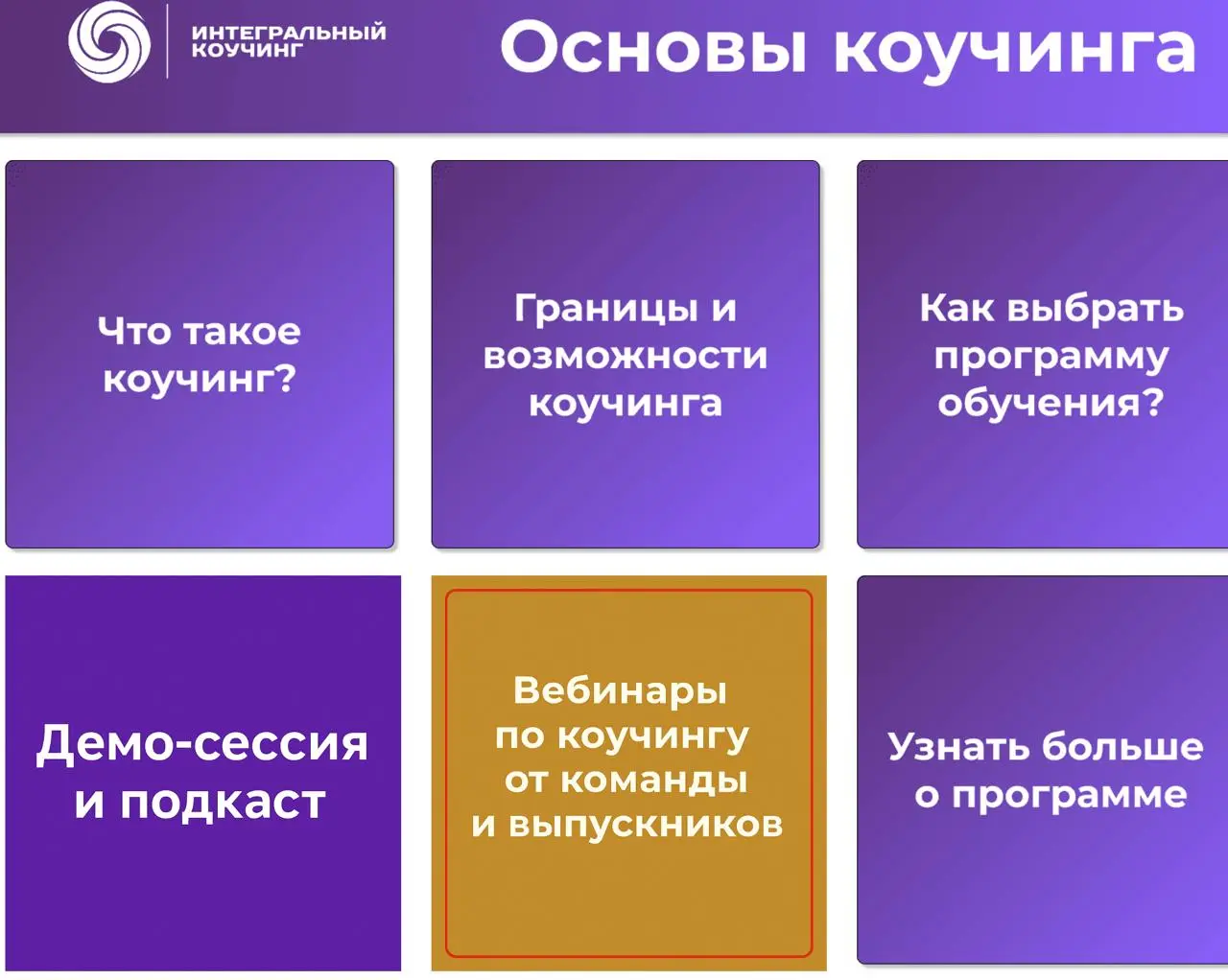 ИНТЕГРАЛЬНЫЙ КОУЧИНГ

Основы коучинга

Что такое коучинг?

Границы и возможности коучинга

Как выбрать программу обучения?

Демо-сессия и подкаст

Вебинары по коучингу от команды и выпускников

Узнать больше о программе